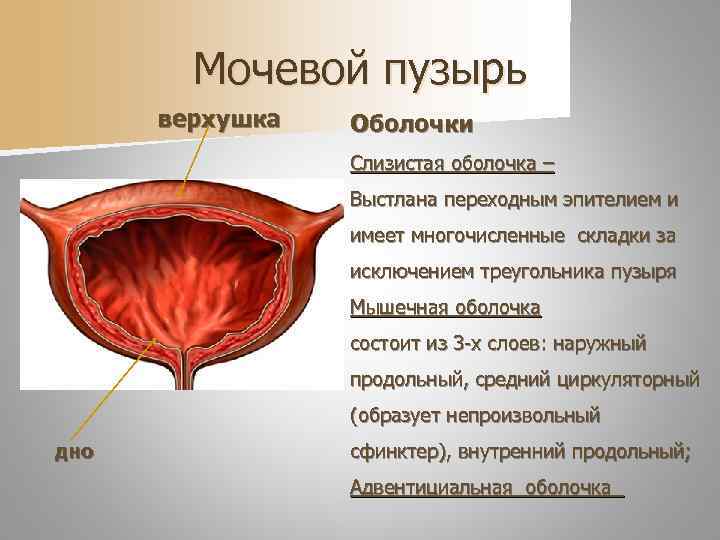 Мочевой пузырь

верхушка

дно

Оболочки

Слизистая оболочка –

Выстлана переходным эпителием и имеет многочисленные складки за исключением треугольника пузыря

Мышечная оболочка

состоит из 3-х слоев: наружный продольный, средний циркуляторный (образует непроизвольный сфинктер), внутренний продольный;

Адвентициальная оболочка